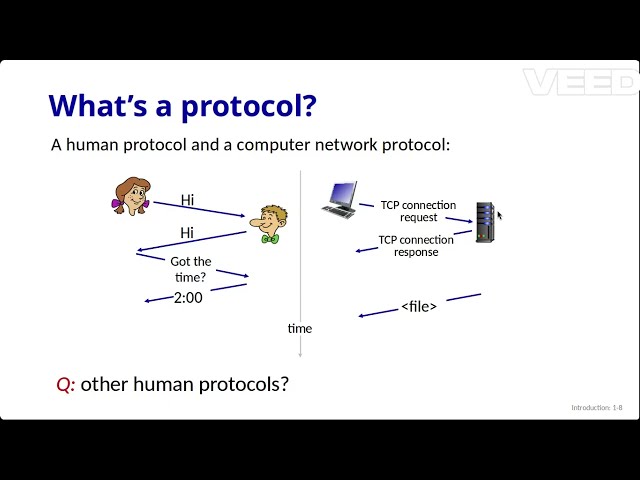 VEED

What's a protocol?

A human protocol and a computer network protocol:

Hi

Hi

Got the time?

2:00

TCP connection request

TCP connection response

<file>

time

Q: other human protocols?

Introduction: 1-8